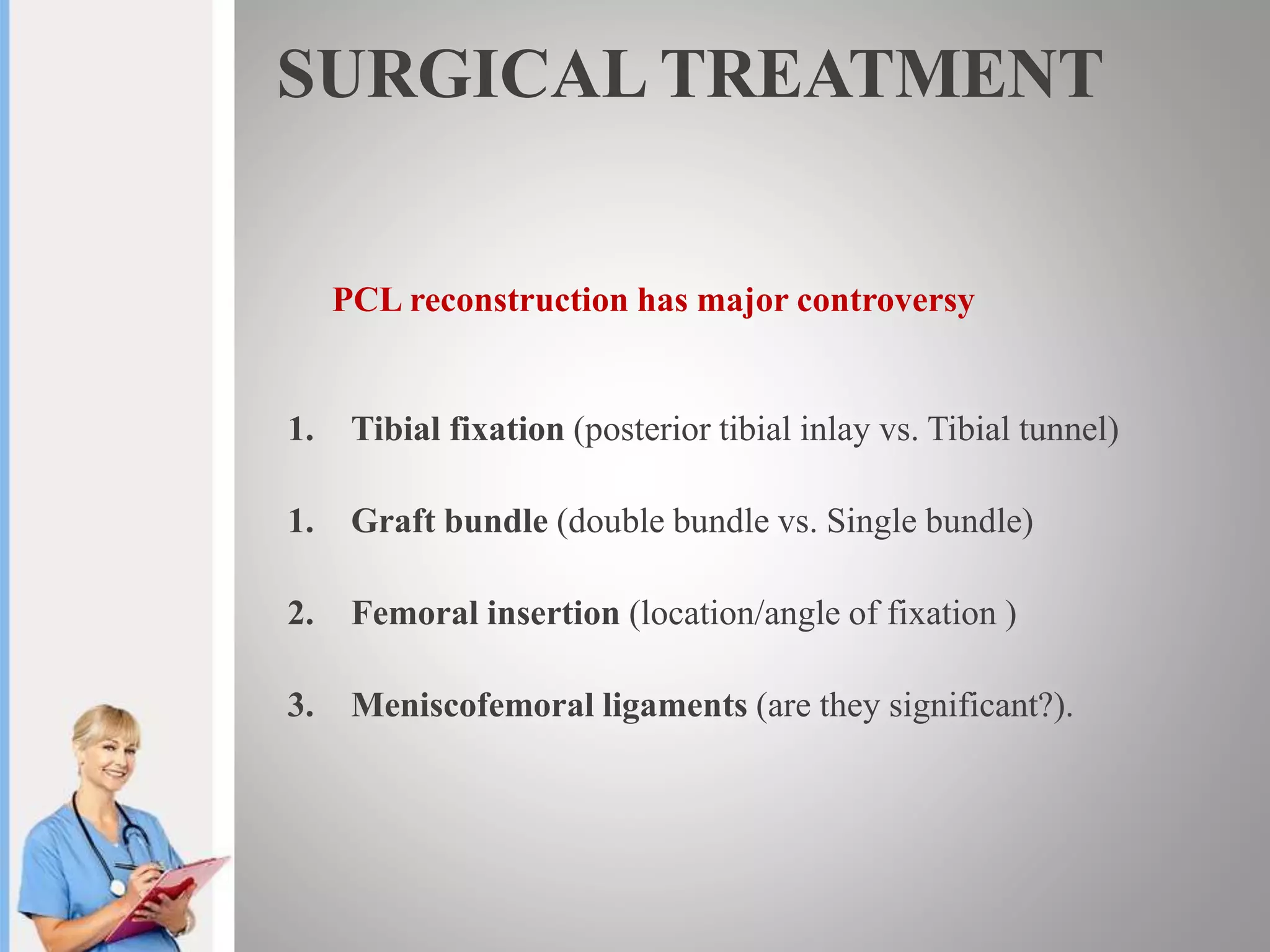 SURGICAL TREATMENT

PCL reconstruction has major controversy

1. Tibial fixation (posterior tibial inlay vs. Tibial tunnel)

1. Graft bundle (double bundle vs. Single bundle)

2. Femoral insertion (location/angle of fixation )

3. Meniscofemoral ligaments (are they significant?).